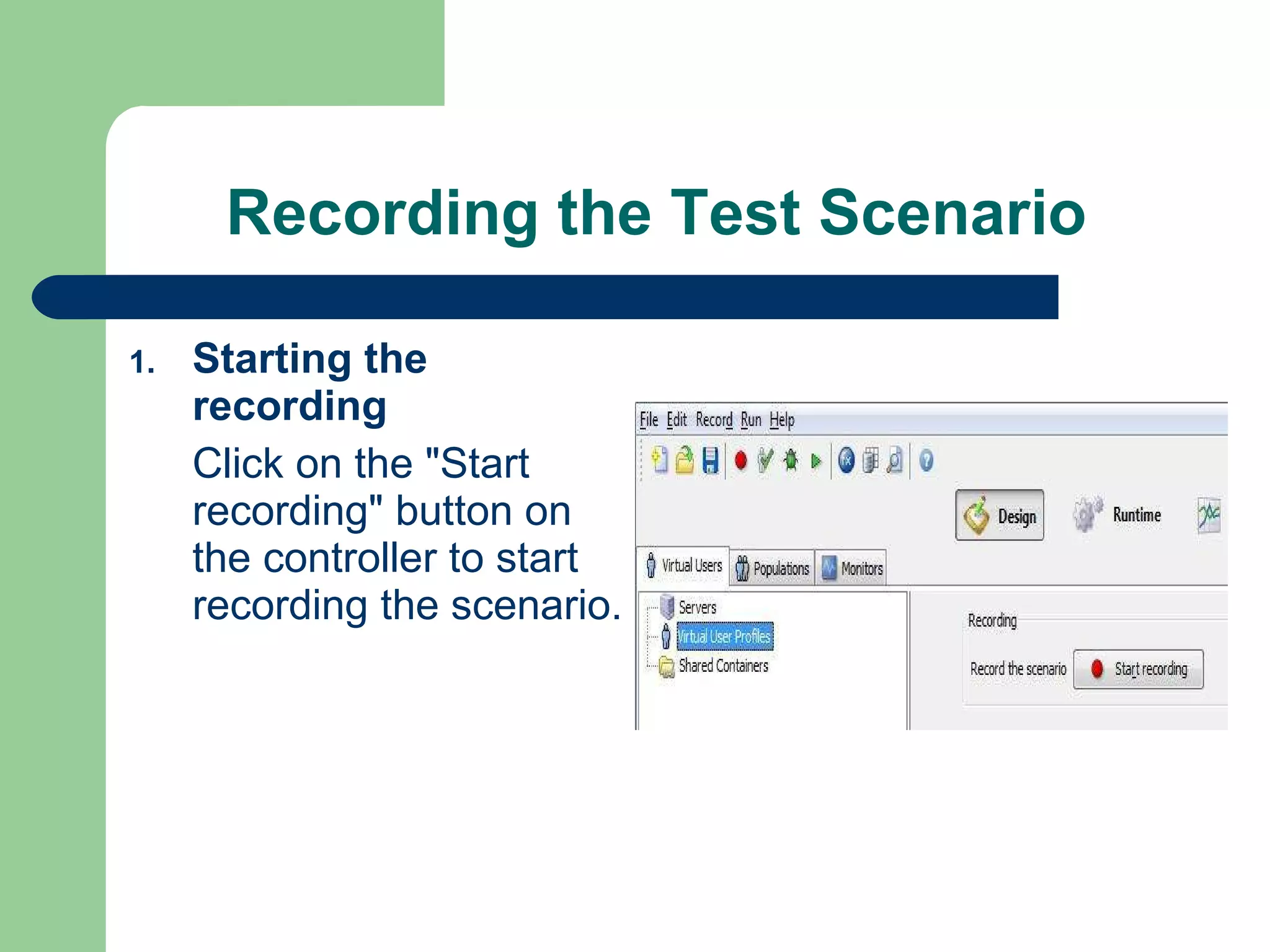 Recording the Test Scenario

1. Starting the recording

Click on the "Start recording" button on the controller to start recording the scenario.

File Edit Record Run Help

Design Runtime

Virtual Users Populations Monitors

Servers
Virtual User Profiles
Shared Containers

Recording

Record the scenario Start recording